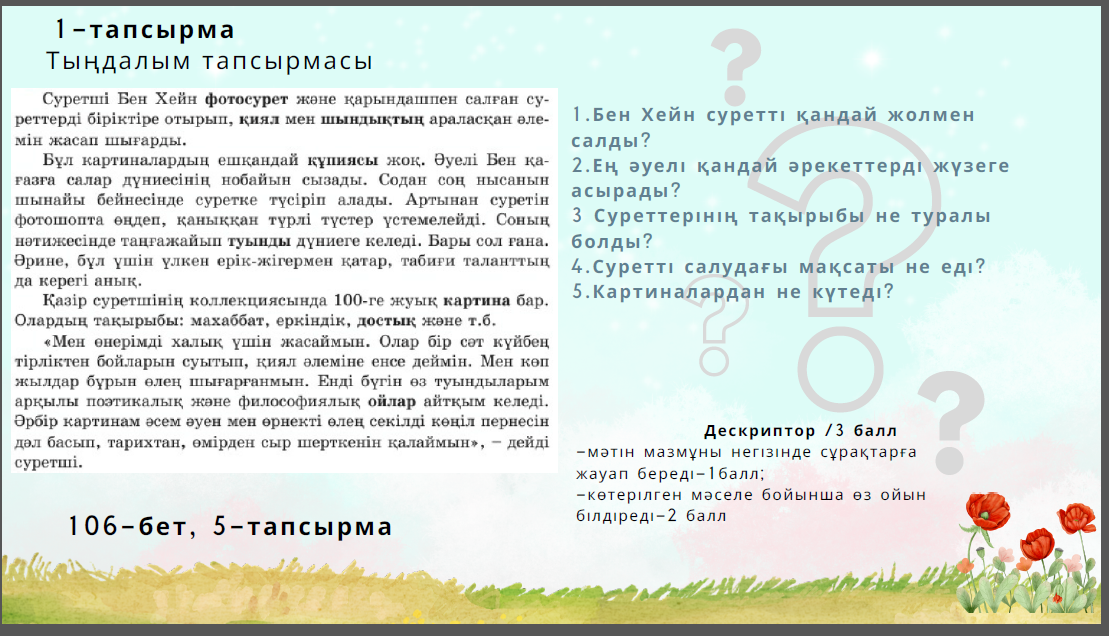 1-тапсырма
Тыңдалым тапсырмасы

Суретші Бен Хейн фотосурет және қарындашпен салған суреттерді біріктіре отырып, қиял мен шындықтың араласқан әлемін жасап шығарды.

Бұл картиналардың ешқандай құпиясы жоқ. Әуелі Бен қағазға салар дүниесінің нобайын сызады. Содан соң нысанын шынайы бейнесінде суретке түсіріп алады. Артынан суретін фотошопта өңдеп, қаныққан түрлі түстер үстемелейді. Соның нәтижесінде таңғажайып туынды дүниеге келеді. Бары сол ғана. Әрине, бұл үшін үлкен ерік-жігермен қатар, табиғи таланттың да керегі анық.

Қазір суретшінің коллекциясында 100-ге жуық картина бар. Олардың тақырыбы: махаббат, еркіндік, достық және т.б.

«Мен өнерімді халық үшін жасаймын. Олар бір сәт күйбең тірліктен бойларын суытып, қиял әлеміне енсе деймін. Мен көп жылдар бұрын өлең шығарғанмын. Енді бүгін өз туындыларым арқылы поэтикалық және философиялық ойлар айтқым келеді. Әрбір картинам әсем әуен мен өрнекті өлең секілді көңіл пернесін дәл басып, тарихтан, өмірден сыр шерткенін қалаймын», – дейді суретші.

106-бет, 5-тапсырма

1.Бен Хейн суретті қандай жолмен салды?
2.Ең әуелі қандай әрекеттерді жүзеге асырады?
3 Суреттерінің тақырыбы не туралы болды?
4.Суретті салудағы мақсаты не еді?
5.Картиналардан не күтеді?

Дескриптор /3 балл
-мәтін мазмұны негізінде сұрақтарға жауап береді-1балл;
-көтерілген мәселе бойынша өз ойын білдіреді-2 балл